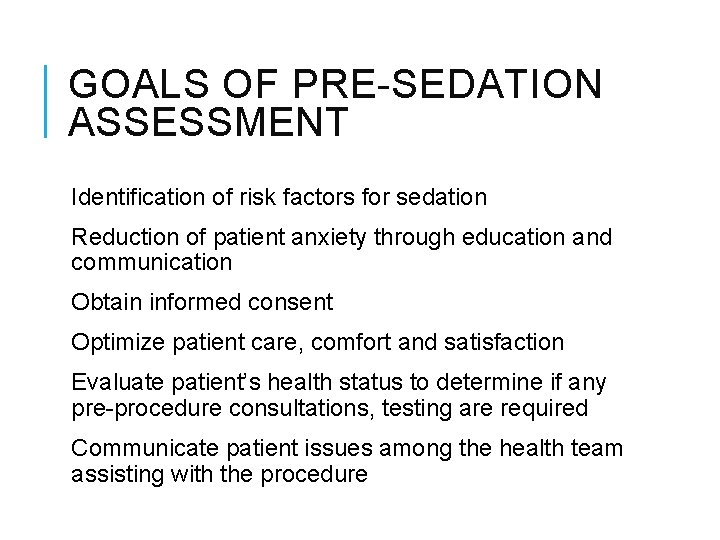 GOALS OF PRE-SEDATION ASSESSMENT

Identification of risk factors for sedation

Reduction of patient anxiety through education and communication

Obtain informed consent

Optimize patient care, comfort and satisfaction

Evaluate patient's health status to determine if any pre-procedure consultations, testing are required

Communicate patient issues among the health team assisting with the procedure